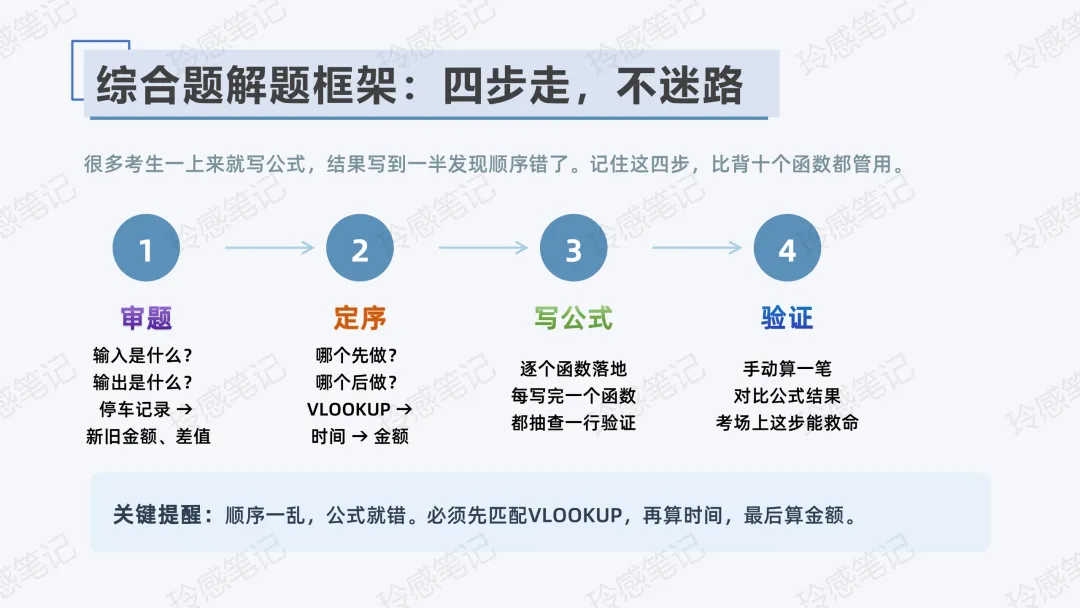 综合题解题框架：四步走，不迷路

很多考生一上来就写公式，结果写到一半发现顺序错了。记住这四步，比背十个函数都管用。

1
审题
输入是什么？
输出是什么？
停车记录 →
新旧金额、差值

2
定序
哪个先做？
哪个后做？
VLOOKUP →
时间 → 金额

3
写公式
逐个函数落地
每写完一个函数
都抽查一行验证

4
验证
手动算一笔
对比公式结果
考场上这步能救命

关键提醒：顺序一乱，公式就错。必须先匹配VLOOKUP，再算时间，最后算金额。

玲感笔记